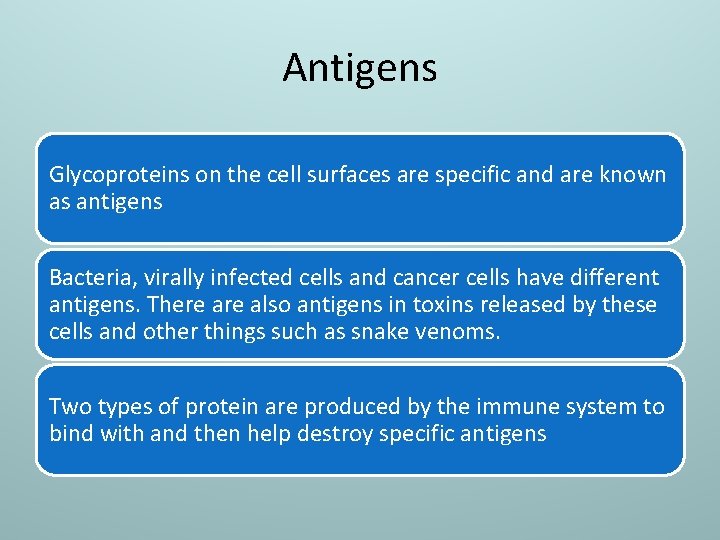 Antigens

Glycoproteins on the cell surfaces are specific and are known as antigens

Bacteria, virally infected cells and cancer cells have different antigens. There are also antigens in toxins released by these cells and other things such as snake venoms.

Two types of protein are produced by the immune system to bind with and then help destroy specific antigens